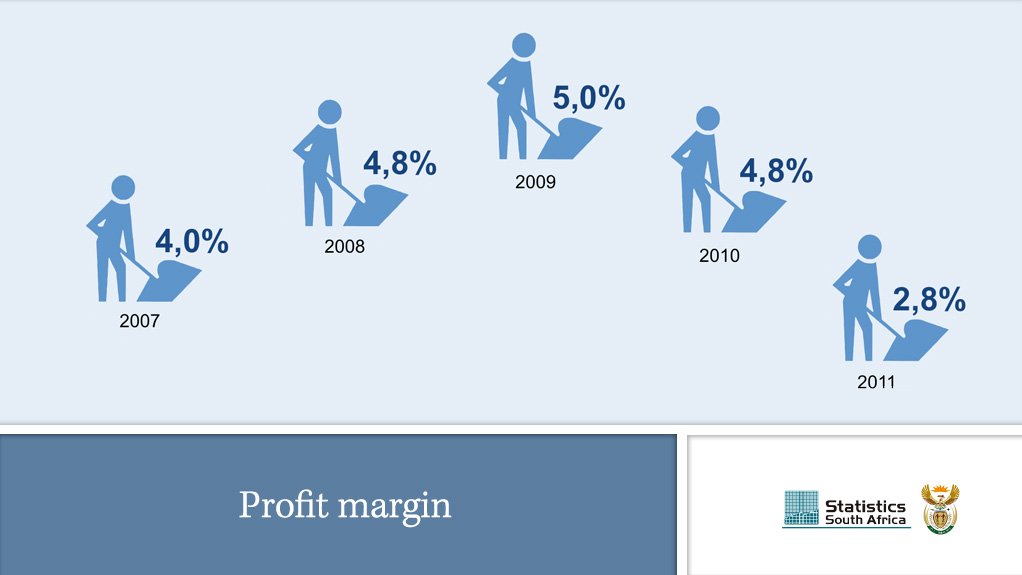 4,0%
2007

4,8%
2008

5,0%
2009

4,8%
2010

2,8%
2011

Profit margin

Statistics South Africa